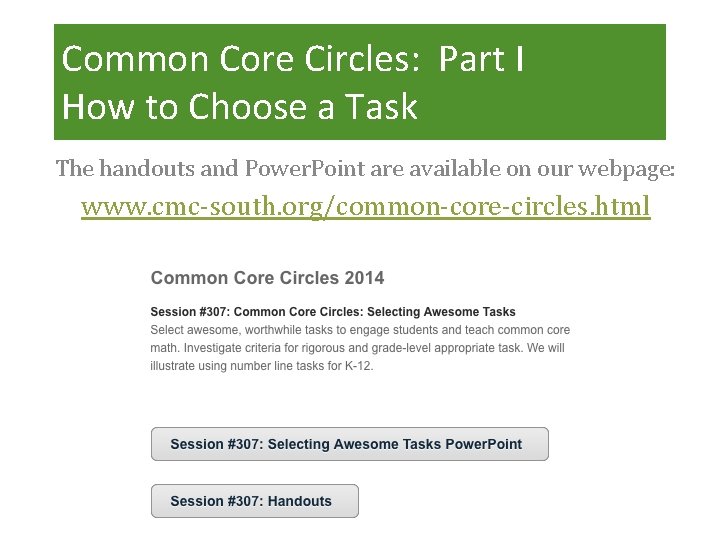 Common Core Circles: Part I
How to Choose a Task

The handouts and PowerPoint are available on our webpage:
www.cmc-south.org/common-core-circles.html

Common Core Circles 2014

Session #307: Common Core Circles: Selecting Awesome Tasks
Select awesome, worthwhile tasks to engage students and teach common core math. Investigate criteria for rigorous and grade-level appropriate task. We will illustrate using number line tasks for K-12.

Session #307: Selecting Awesome Tasks PowerPoint

Session #307: Handouts